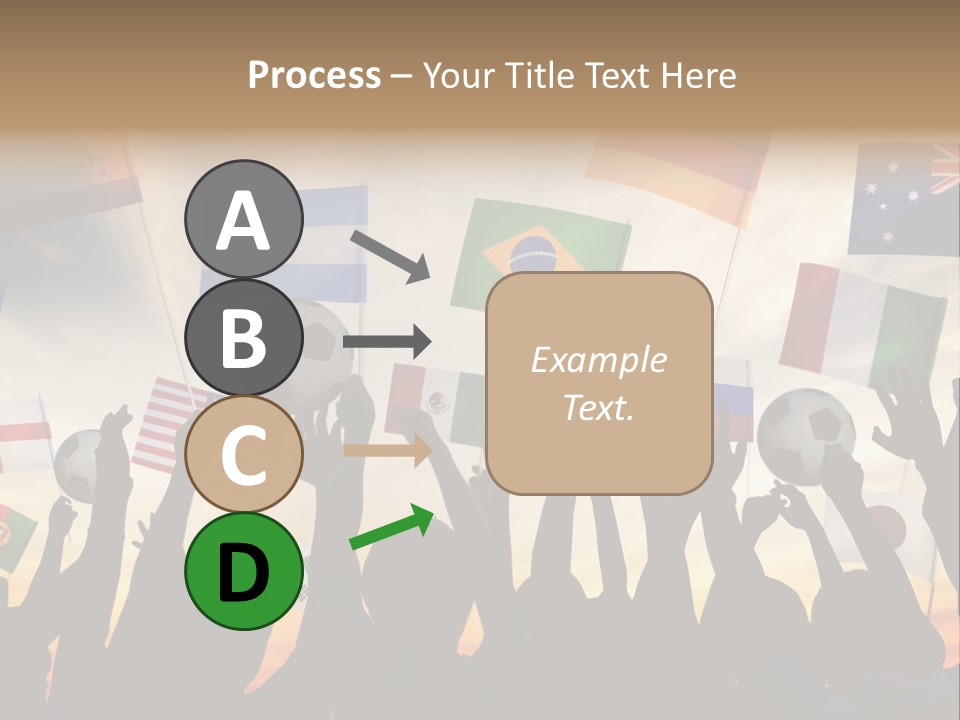 Process – Your Title Text Here

A

B

C

D

Example Text.